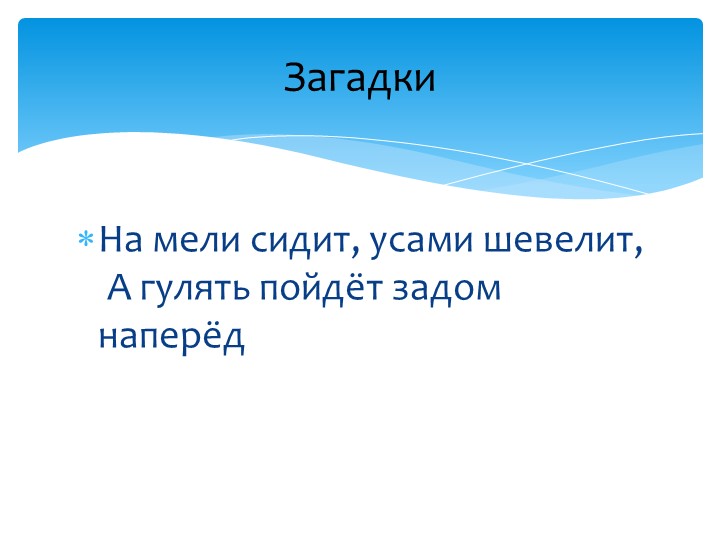 Загадки

* На мели сидит, усами шевелит,
А гулять пойдёт задом наперёд